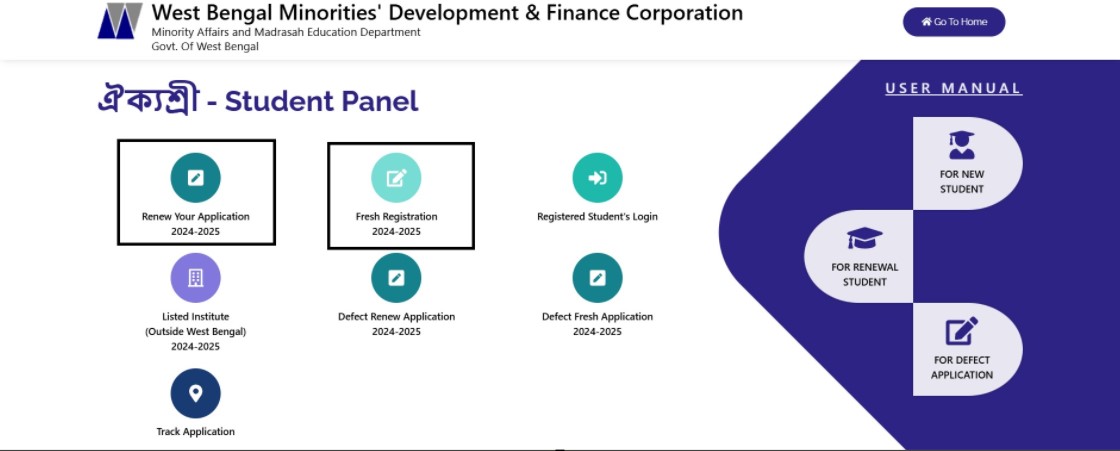 West Bengal Minorities' Development & Finance Corporation
Minority Affairs and Madrasah Education Department
Govt. Of West Bengal

Go To Home

ঐক্যশ্রী - Student Panel

Renew Your Application
2024-2025

Fresh Registration
2024-2025

Registered Student's Login

Listed Institute
(Outside West Bengal)
2024-2025

Defect Renew Application
2024-2025

Defect Fresh Application
2024-2025

Track Application

USER MANUAL

FOR NEW STUDENT

FOR RENEWAL STUDENT

FOR DEFECT APPLICATION